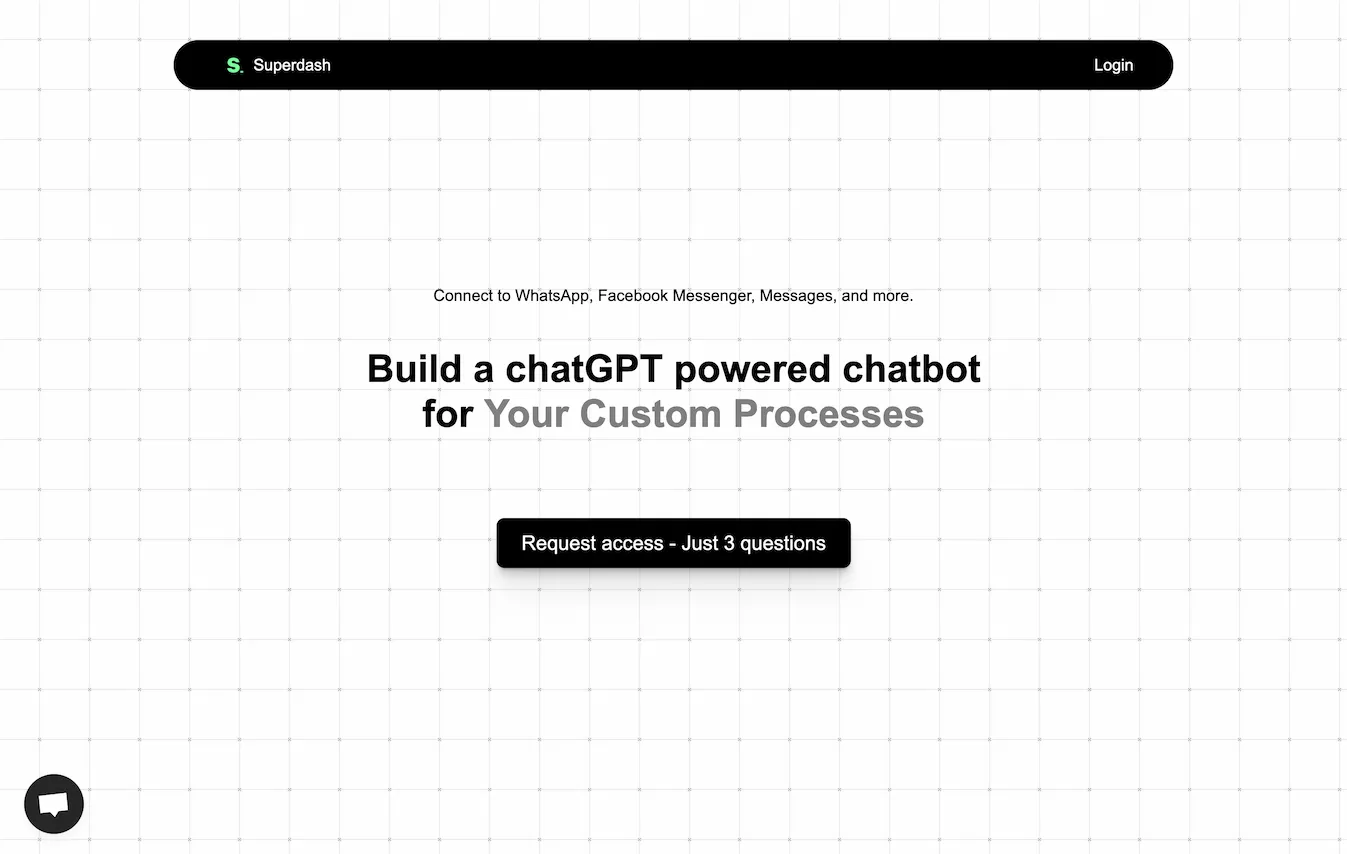 S. Superdash

Login

Connect to WhatsApp, Facebook Messenger, Messages, and more.

Build a chatGPT powered chatbot for Your Custom Processes

Request access - Just 3 questions